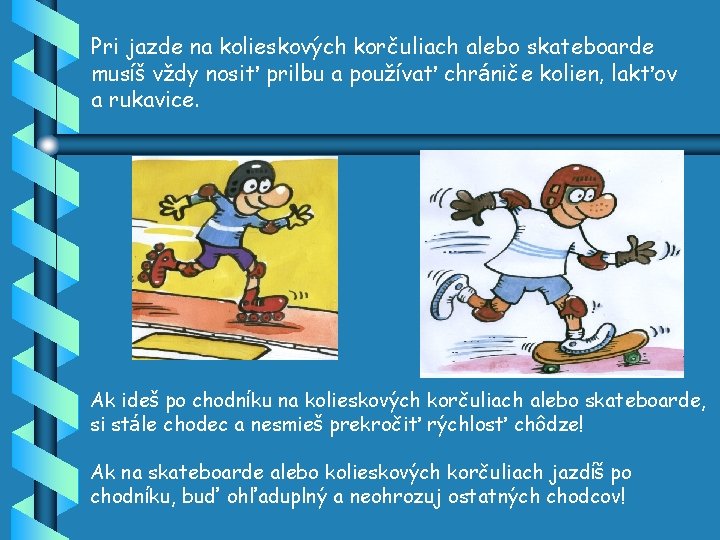 Pri jazde na kolieskových korčuliach alebo skateboarde musíš vždy nosiť prilbu a používať chrániče kolien, lakťov a rukavice.

Ak ideš po chodníku na kolieskových korčuliach alebo skateboarde, si stále chodec a nesmieš prekročiť rýchlosť chôdze!

Ak na skateboarde alebo kolieskových korčuliach jazdíš po chodníku, buď ohľaduplný a neohrozuj ostatných chodcov!